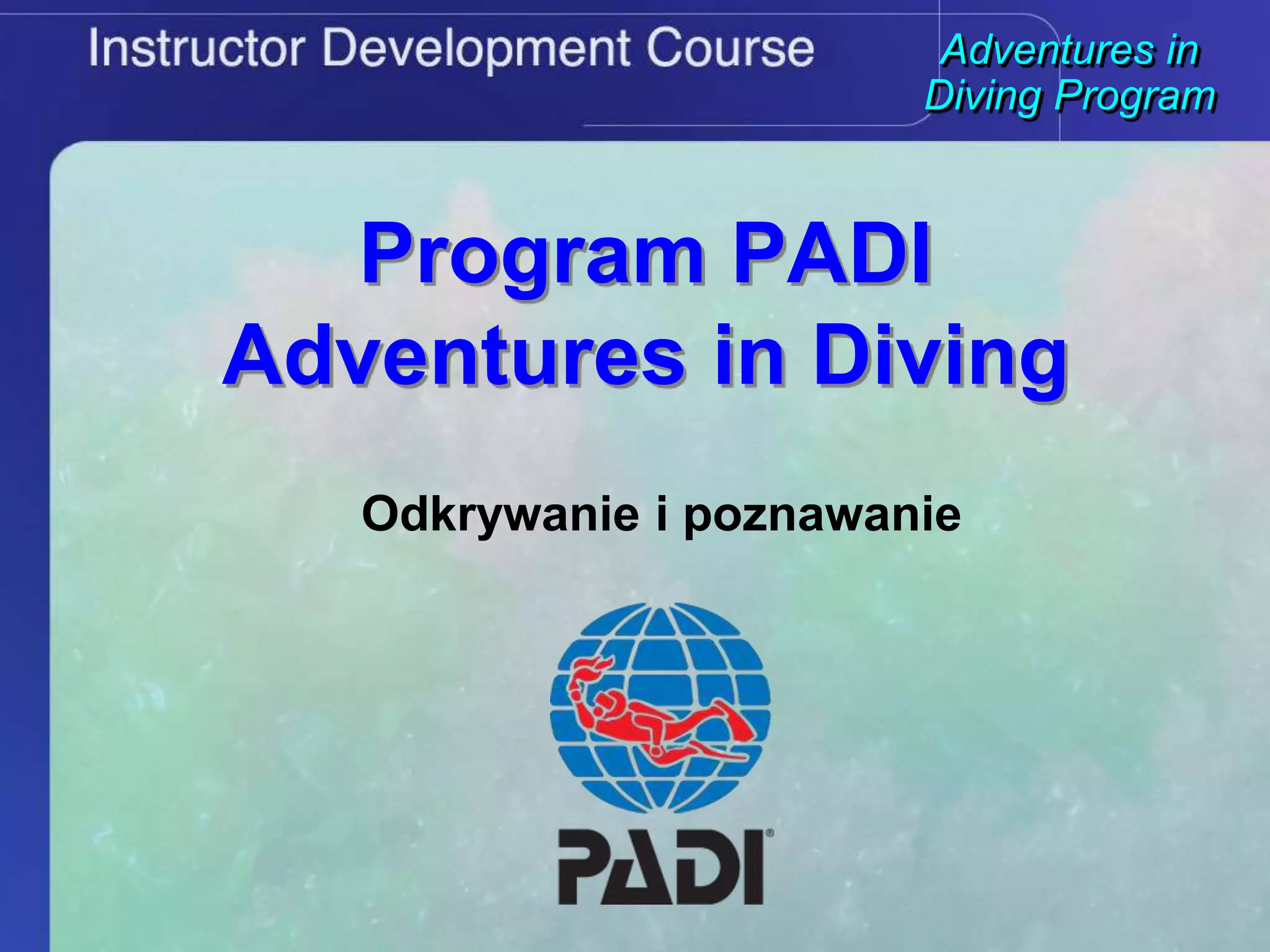 Instructor Development Course

Adventures in Diving Program

Program PADI Adventures in Diving

Odkrywanie i poznawanie

PADI®